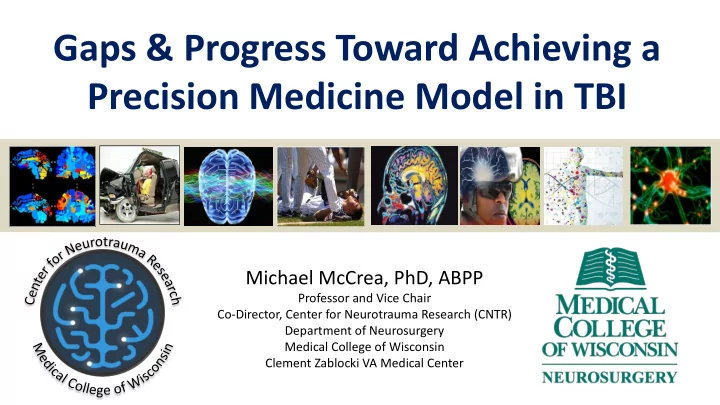 Gaps & Progress Toward Achieving a Precision Medicine Model in TBI

Center for Neurotrauma Research
Medical College of Wisconsin

Michael McCrea, PhD, ABPP
Professor and Vice Chair
Co-Director, Center for Neurotrauma Research (CNTR)
Department of Neurosurgery
Medical College of Wisconsin
Clement Zablocki VA Medical Center

MEDICAL COLLEGE OF WISCONSIN
NEUROSURGERY